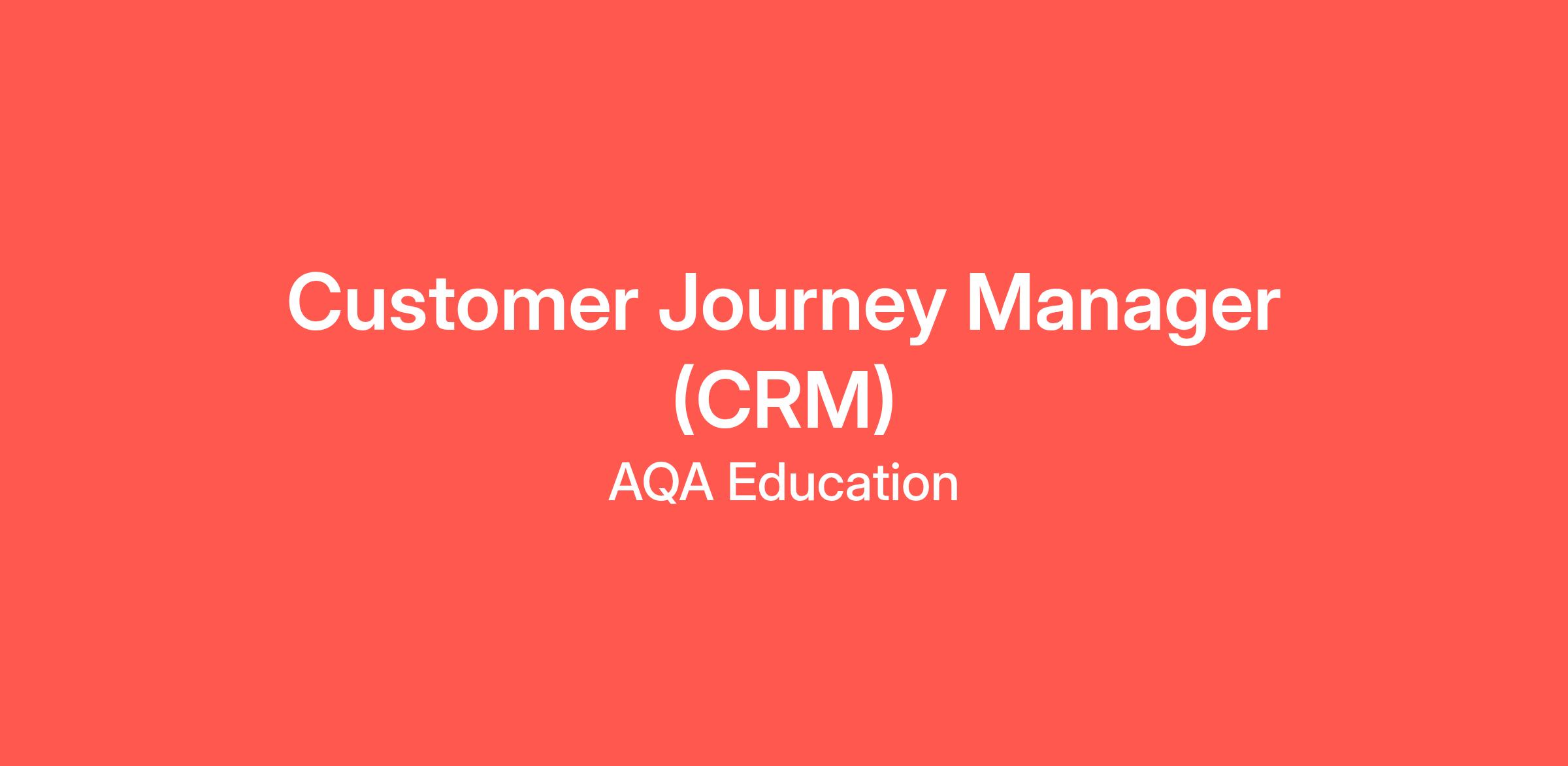 Customer Journey Manager (CRM)

AQA Education